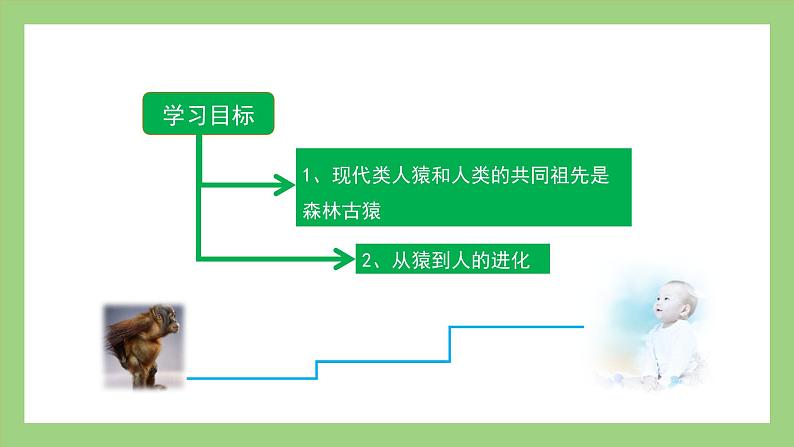 学习目标

1、现代类人猿和人类的共同祖先是森林古猿

2、从猿到人的进化